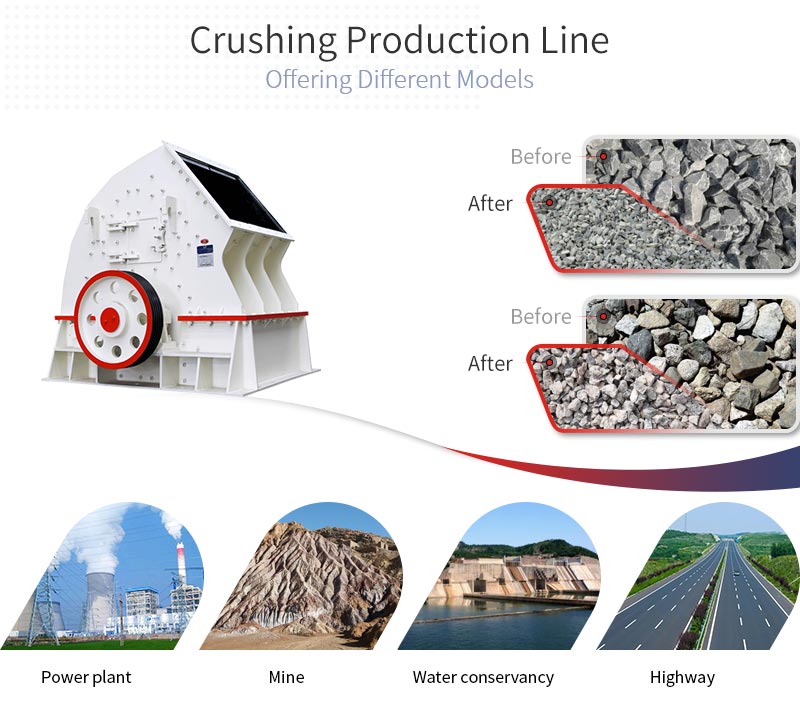 Crushing Production Line
Offering Different Models

Before
After

Before
After

Power plant

Mine

Water conservancy

Highway